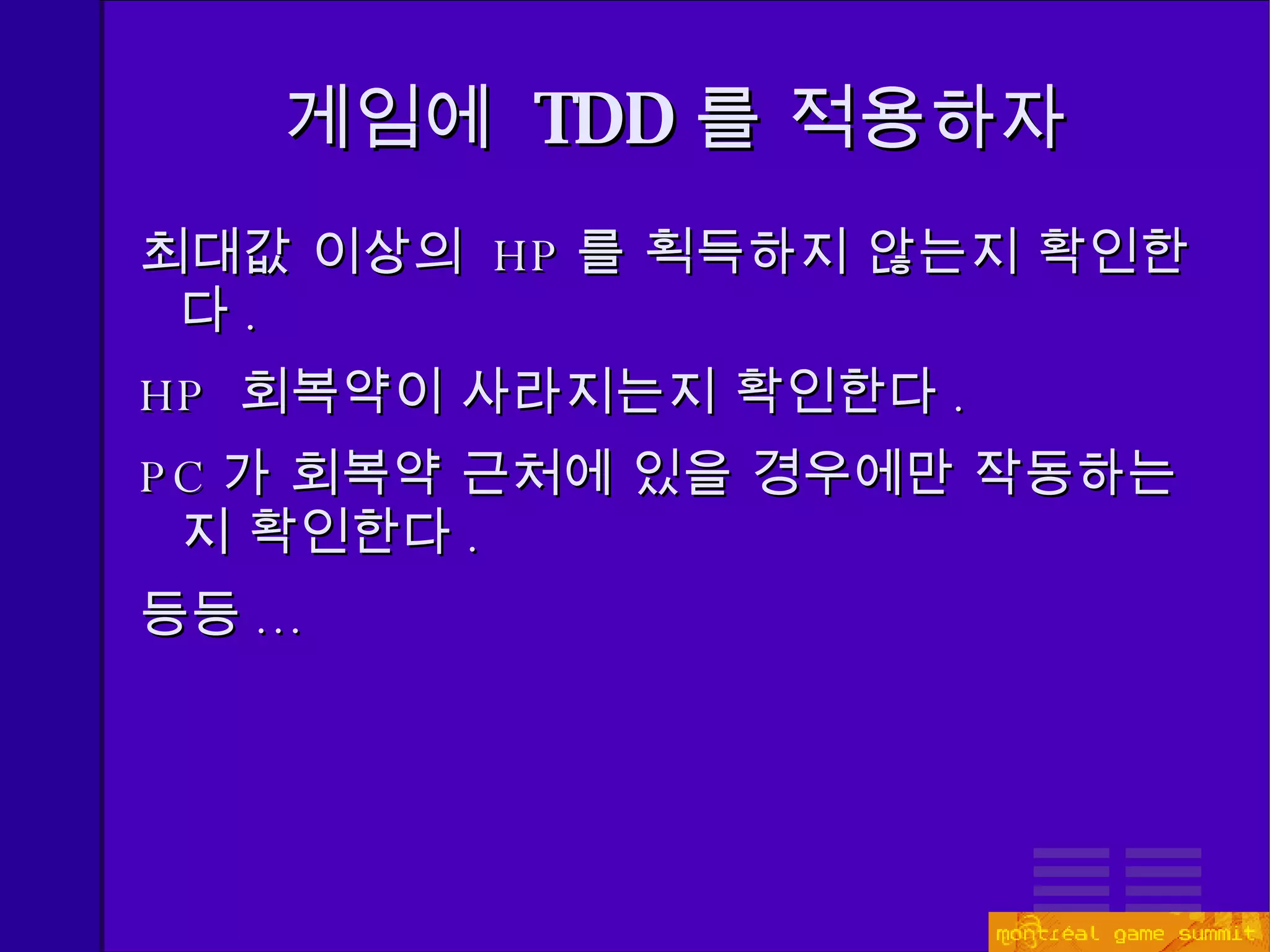 게임에 TDD 를 적용하자

최대값 이상의 HP 를 획득하지 않는지 확인한다 .

HP 회복약이 사라지는지 확인한다 .

PC 가 회복약 근처에 있을 경우에만 작동하는지 확인한다 .

등등 …

montréal game summit